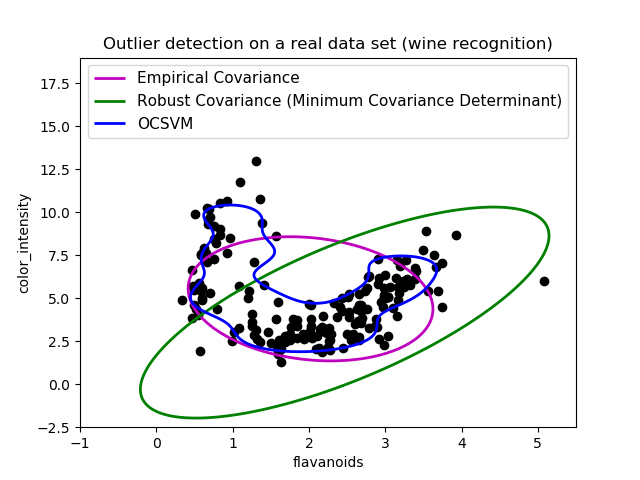 Outlier detection on a real data set (wine recognition)

Empirical Covariance
Robust Covariance (Minimum Covariance Determinant)
OCSVM

color_intensity

17.5
15.0
12.5
10.0
7.5
5.0
2.5
0.0
−2.5

−1
0
1
2
3
4
5

flavanoids